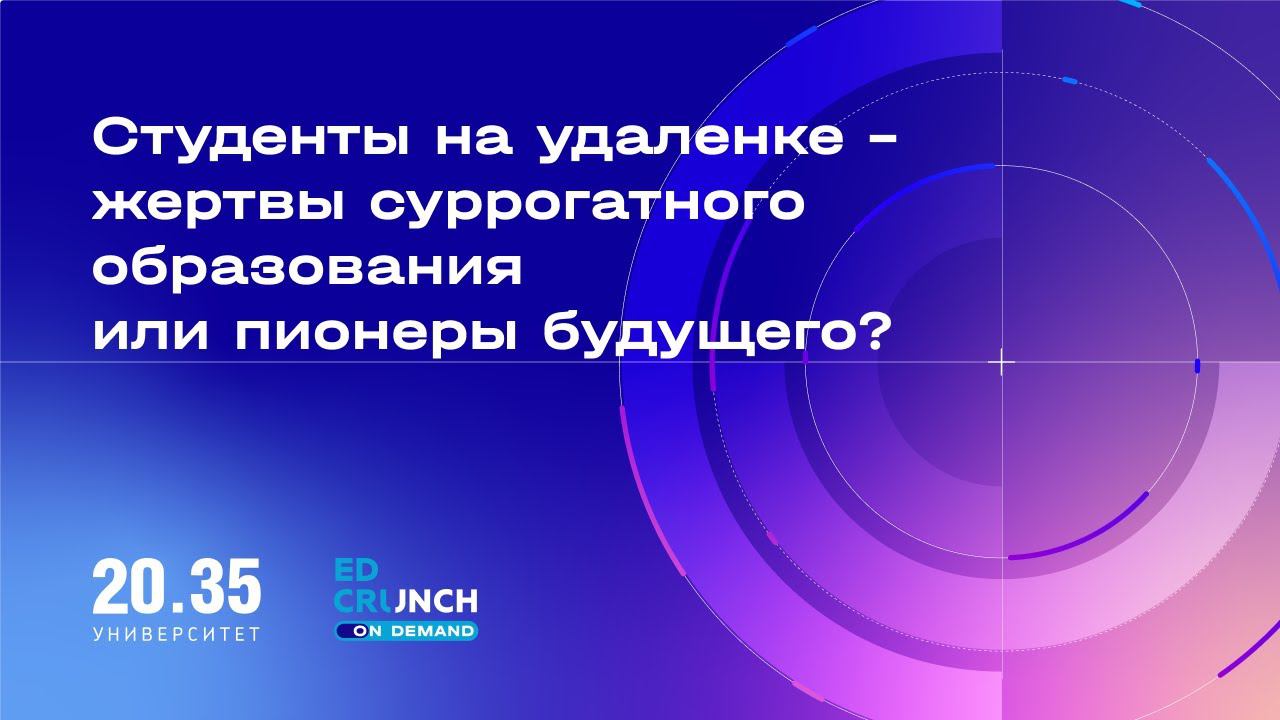 Студенты на удаленке - жертвы суррогатного образования или пионеры будущего?

20.35
УНИВЕРСИТЕТ

ED
CRUNCH
ON DEMAND